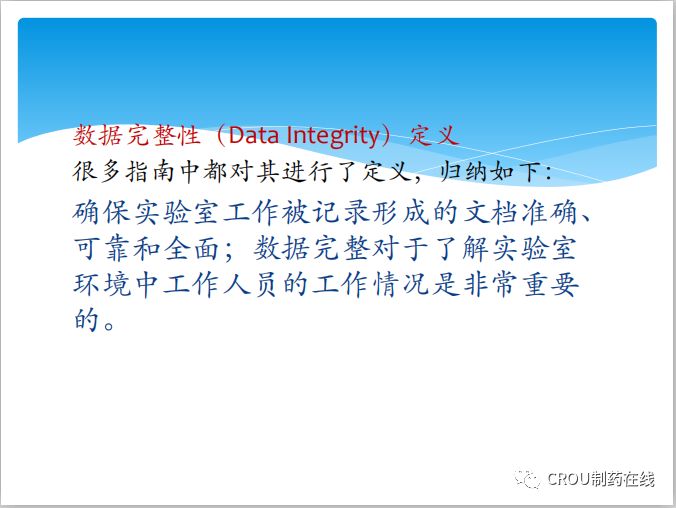 数据完整性（Data Integrity）定义

很多指南中都对其进行了定义，归纳如下：

确保实验室工作被记录形成的文档准确、可靠和全面；数据完整对于了解实验室环境中工作人员的工作情况是非常重要的。

CROU制药在线